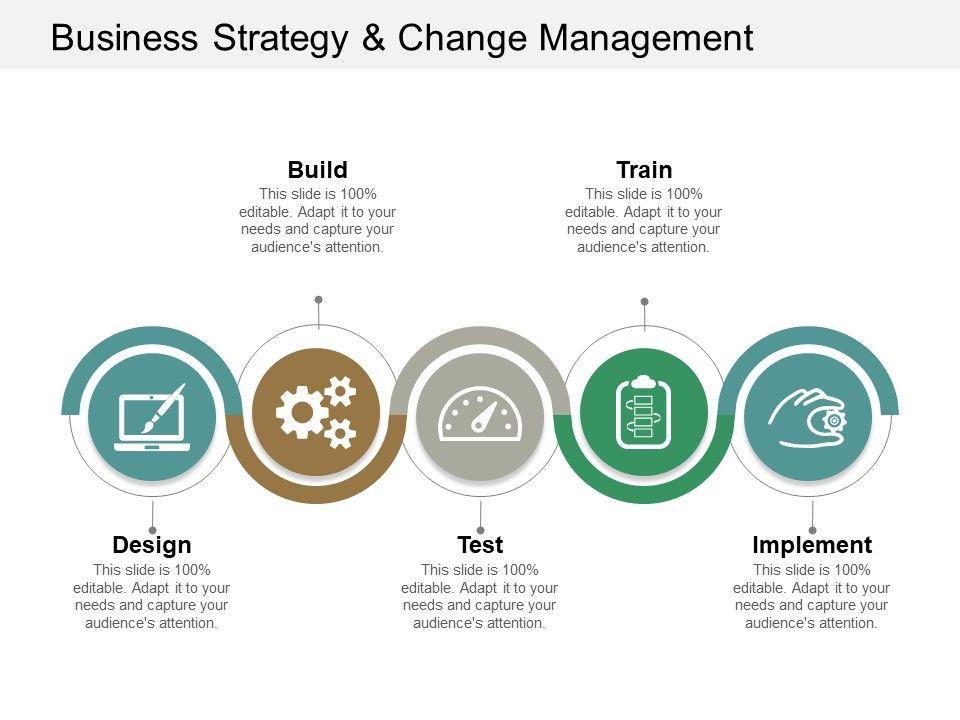 Business Strategy & Change Management

Build
This slide is 100% editable. Adapt it to your needs and capture your audience's attention.

Train
This slide is 100% editable. Adapt it to your needs and capture your audience's attention.

Design
This slide is 100% editable. Adapt it to your needs and capture your audience's attention.

Test
This slide is 100% editable. Adapt it to your needs and capture your audience's attention.

Implement
This slide is 100% editable. Adapt it to your needs and capture your audience's attention.